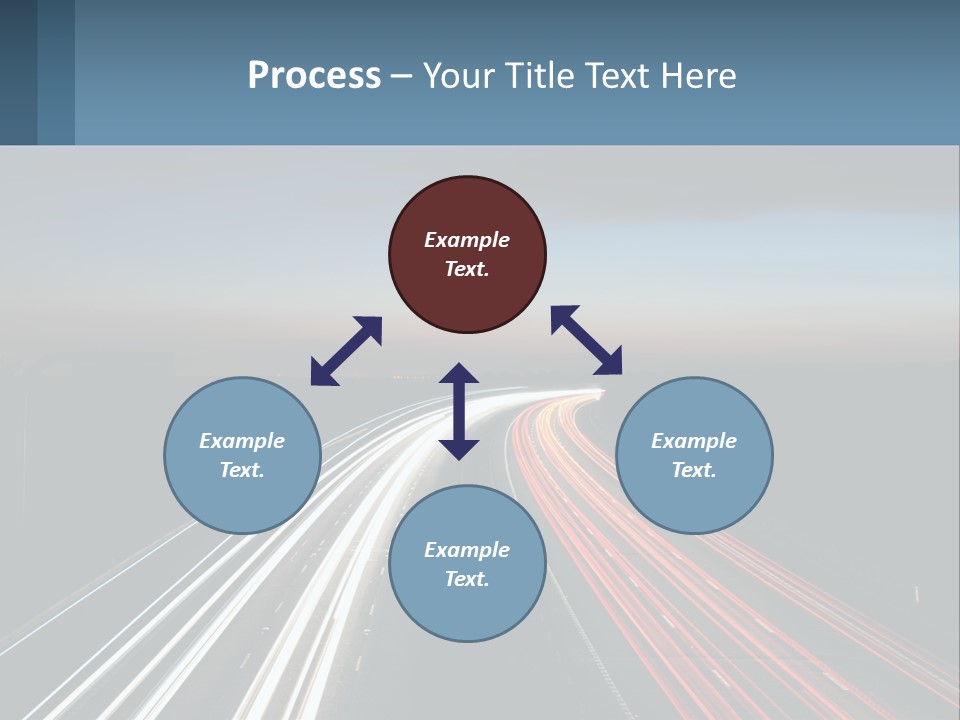 Process – Your Title Text Here

Example Text.

Example Text.

Example Text.

Example Text.